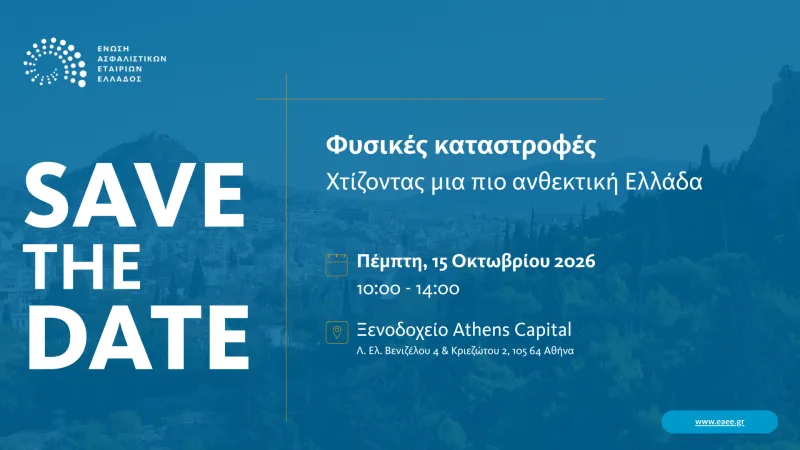 ΕΝΩΣΗ ΑΣΦΑΛΙΣΤΙΚΩΝ ΕΤΑΙΡΙΩΝ ΕΛΛΑΔΟΣ

SAVE THE DATE

Φυσικές καταστροφές
Χτίζοντας μια πιο ανθεκτική Ελλάδα

Πέμπτη, 15 Οκτωβρίου 2026
10:00 - 14:00

Ξενοδοχείο Athens Capital
Λ. Ελ. Βενιζέλου 4 & Κριεζώτου 2, 105 64 Αθήνα

www.eaee.gr